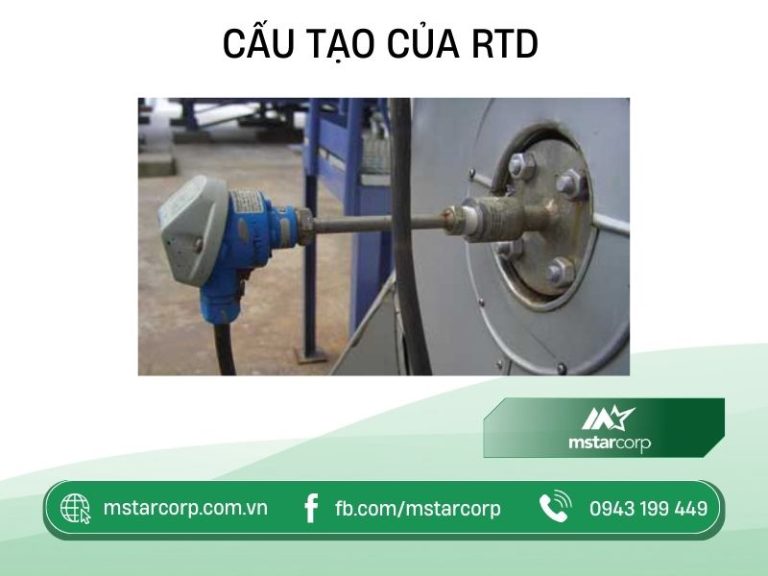 CẤU TẠO CỦA RTD

mstarcorp

mstarcorp.com.vn
fb.com/mstarcorp
0943 199 449